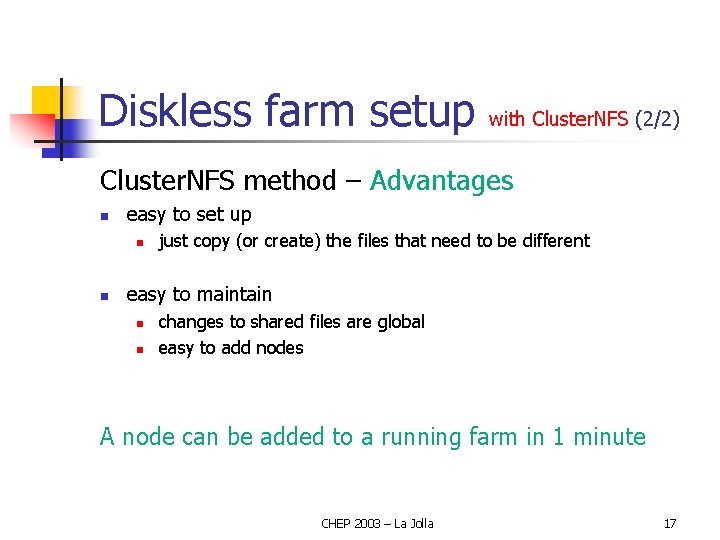 Diskless farm setup with ClusterNFS (2/2)

ClusterNFS method – Advantages

- easy to set up
  - just copy (or create) the files that need to be different

- easy to maintain
  - changes to shared files are global
  - easy to add nodes

A node can be added to a running farm in 1 minute

CHEP 2003 – La Jolla

17